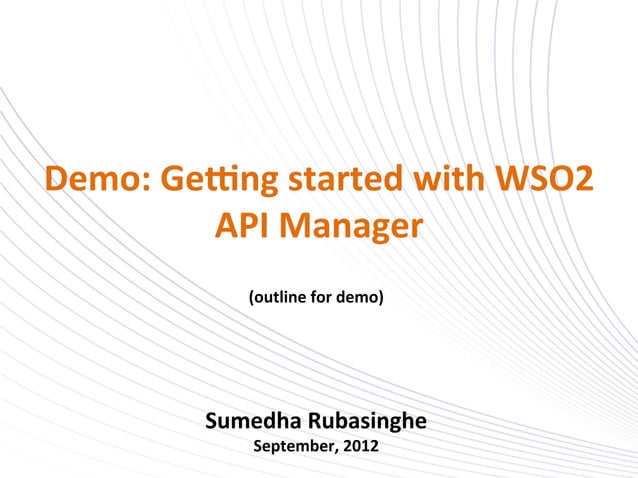 Demo: Getting started with WSO2 API Manager

(outline for demo)

Sumedha Rubasinghe
September, 2012